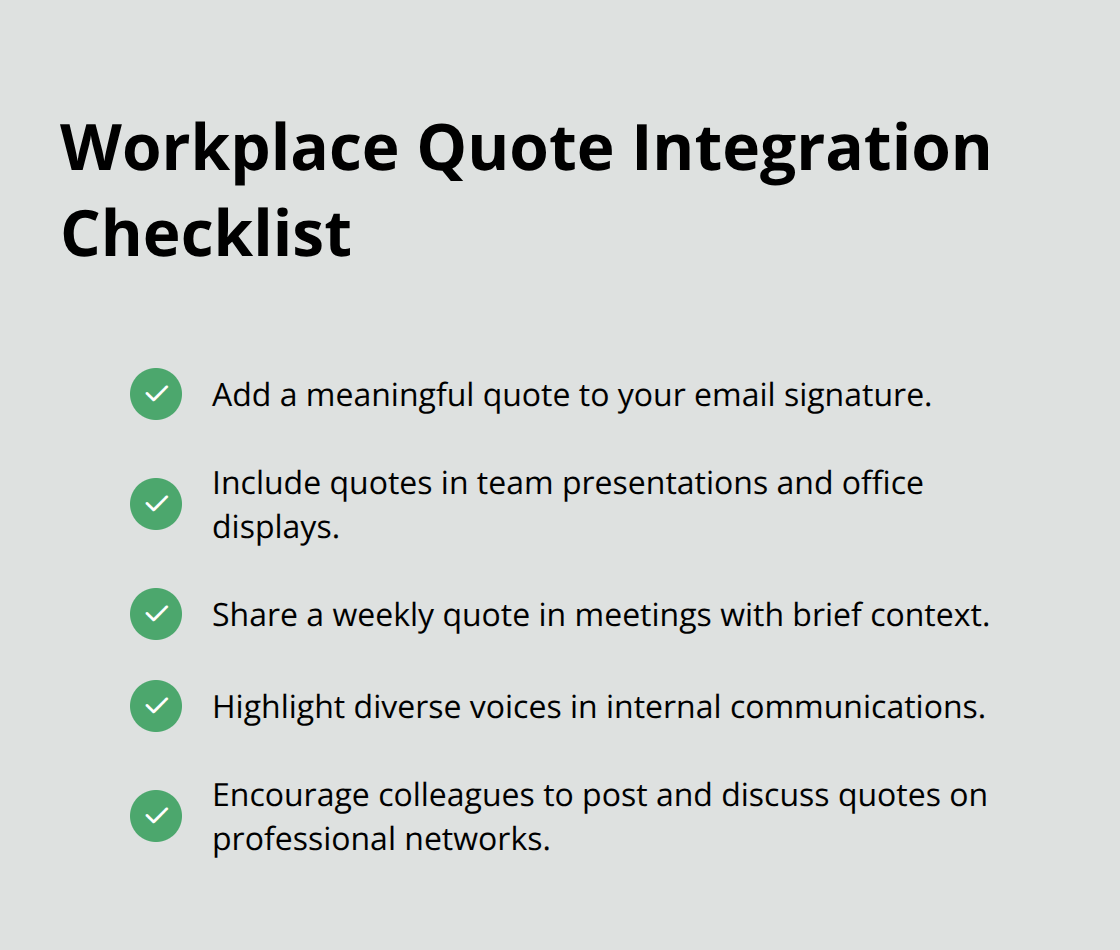 Workplace Quote Integration Checklist

Add a meaningful quote to your email signature.

Include quotes in team presentations and office displays.

Share a weekly quote in meetings with brief context.

Highlight diverse voices in internal communications.

Encourage colleagues to post and discuss quotes on professional networks.